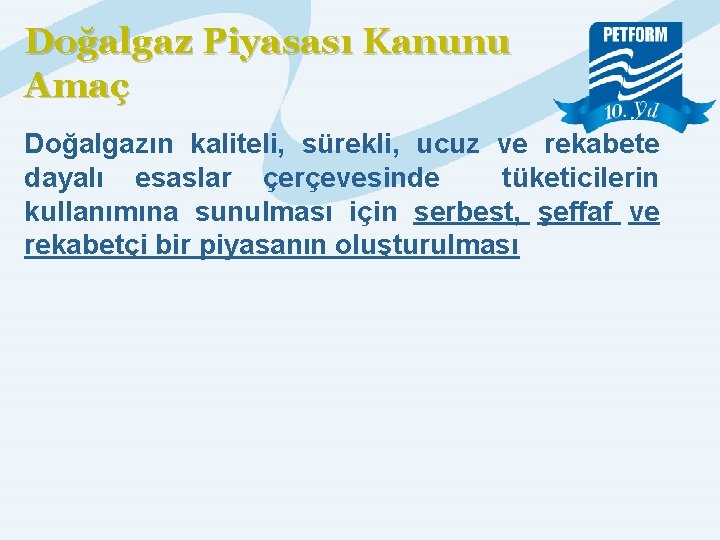 Doğalgaz Piyasası Kanunu
Amaç

PETFORM
10. Yıl

Doğalgazın kaliteli, sürekli, ucuz ve rekabete dayalı esaslar çerçevesinde tüketicilerin kullanımına sunulması için serbest, şeffaf ve rekabetçi bir piyasanın oluşturulması